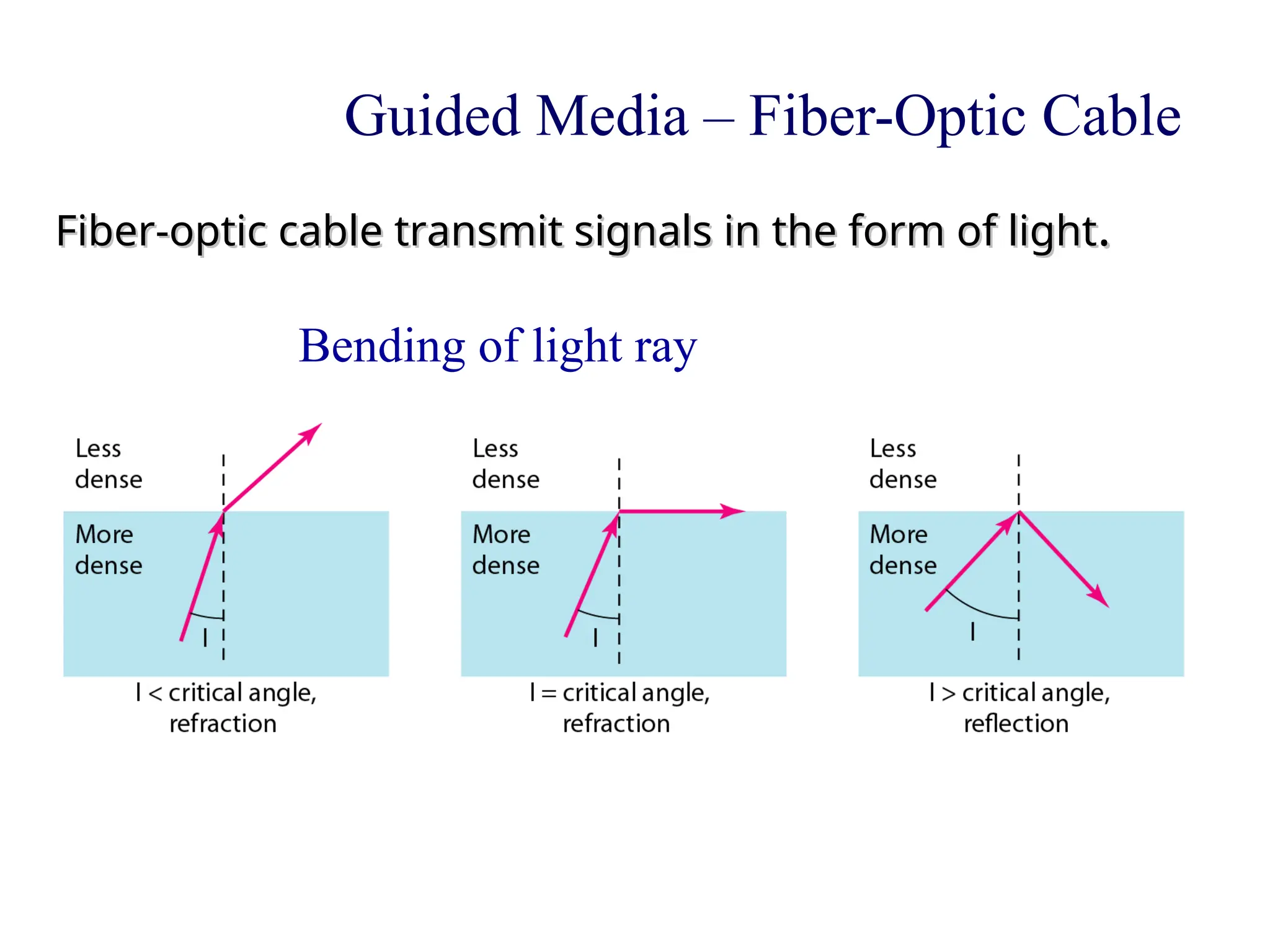 Guided Media – Fiber-Optic Cable

Fiber-optic cable transmit signals in the form of light.

Bending of light ray

Less dense

More dense

I

I < critical angle, refraction

Less dense

More dense

I

I = critical angle, refraction

Less dense

More dense

I

I > critical angle, reflection